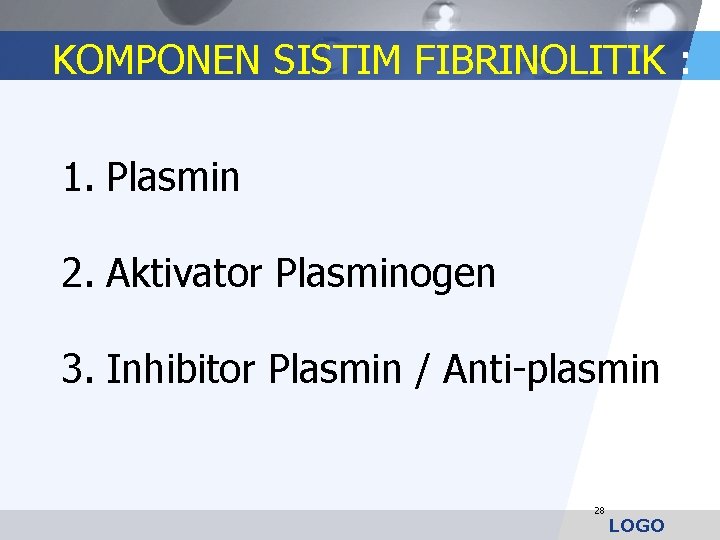 KOMPONEN SISTIM FIBRINOLITIK :

1. Plasmin

2. Aktivator Plasminogen

3. Inhibitor Plasmin / Anti-plasmin

28

LOGO